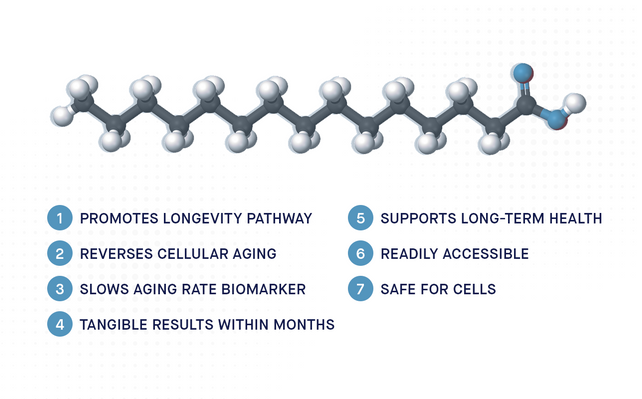 1 PROMOTES LONGEVITY PATHWAY

2 REVERSES CELLULAR AGING

3 SLOWS AGING RATE BIOMARKER

4 TANGIBLE RESULTS WITHIN MONTHS

5 SUPPORTS LONG-TERM HEALTH

6 READILY ACCESSIBLE

7 SAFE FOR CELLS